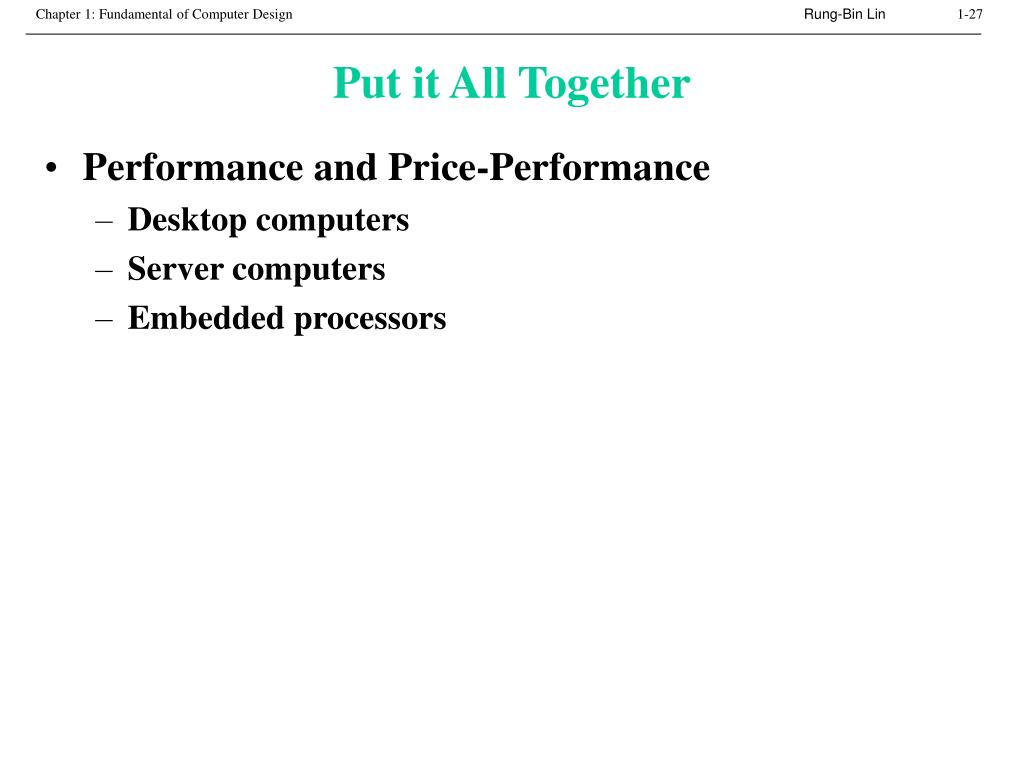 Chapter 1: Fundamental of Computer Design Rung-Bin Lin 1-27

Put it All Together

• Performance and Price-Performance
– Desktop computers
– Server computers
– Embedded processors